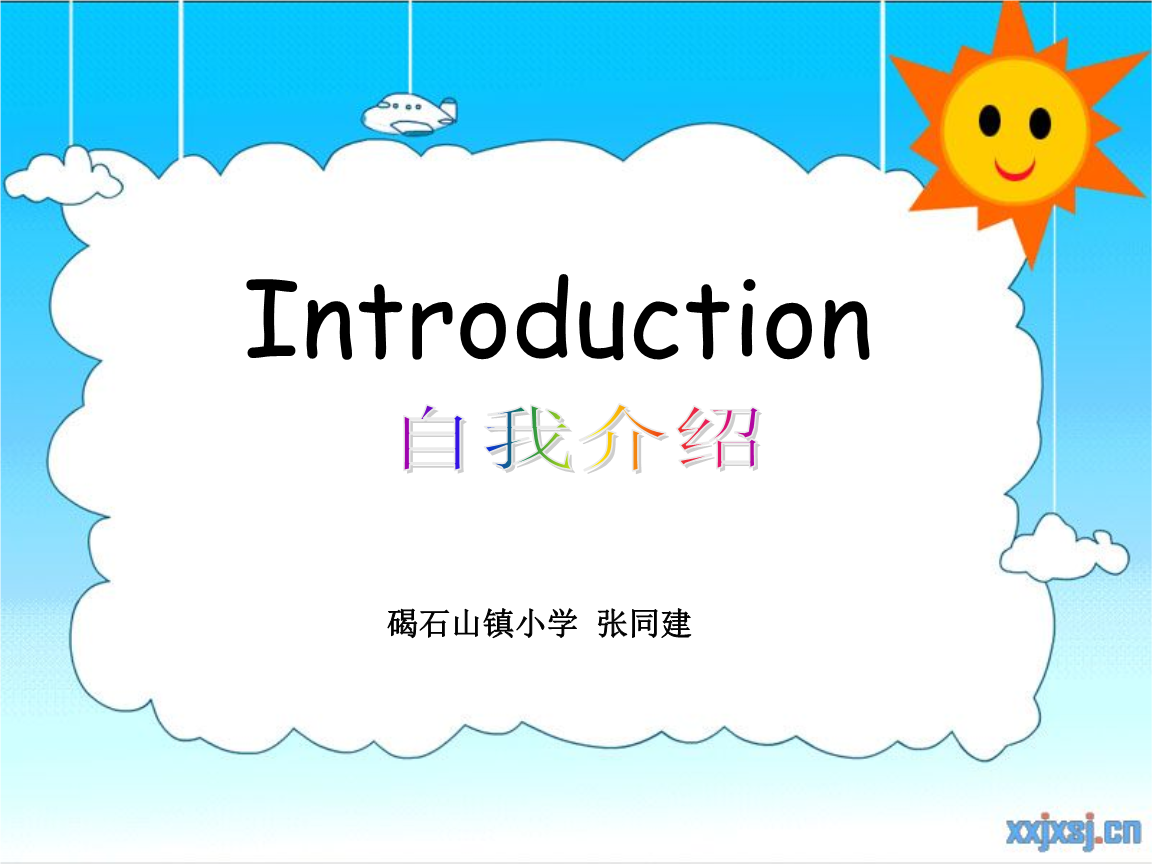 Introduction

自我介绍

碣石山镇小学 张同建

xxjxsj.cn